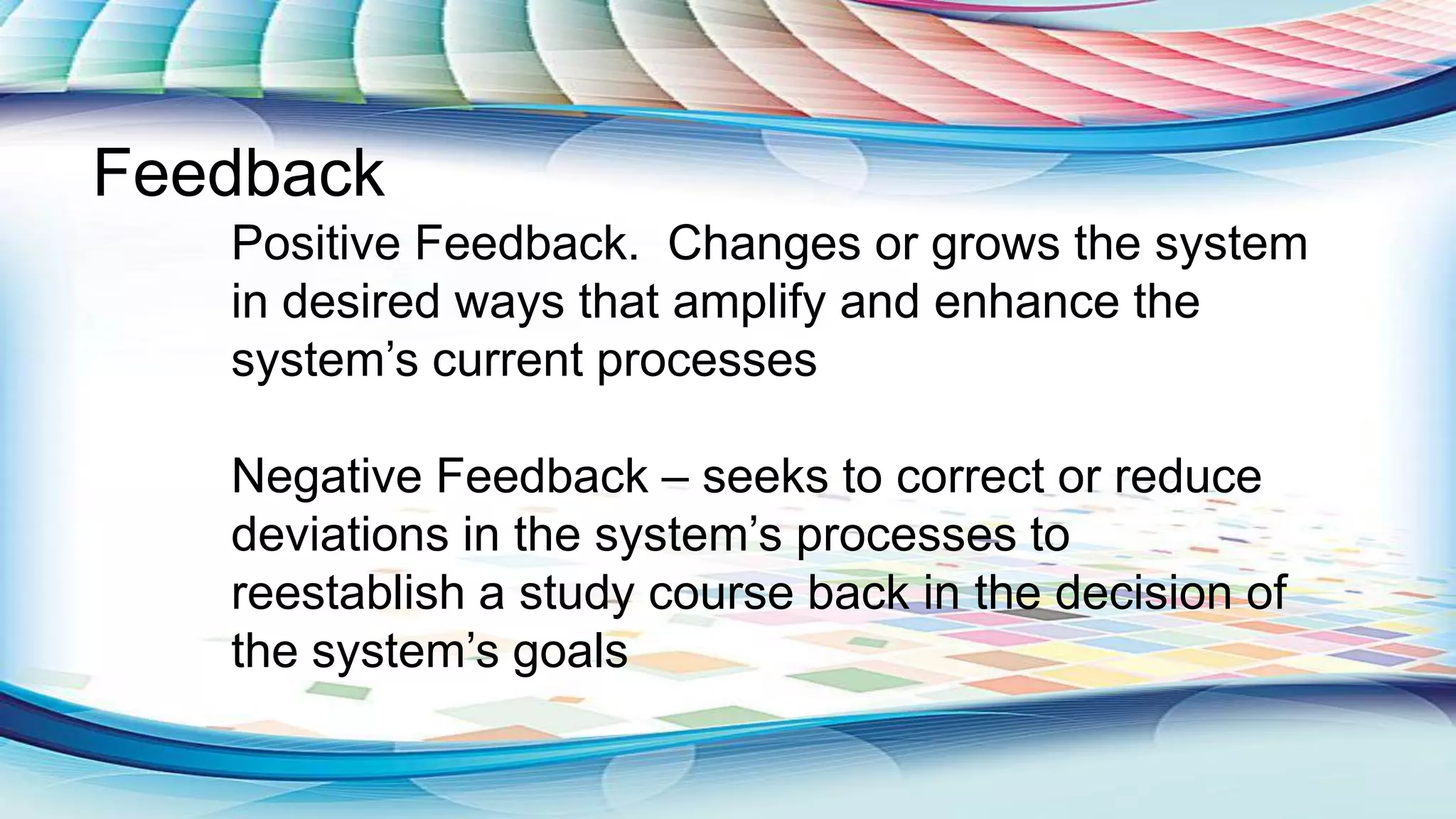 Feedback

Positive Feedback.  Changes or grows the system in desired ways that amplify and enhance the system’s current processes

Negative Feedback – seeks to correct or reduce deviations in the system’s processes to reestablish a study course back in the decision of the system’s goals